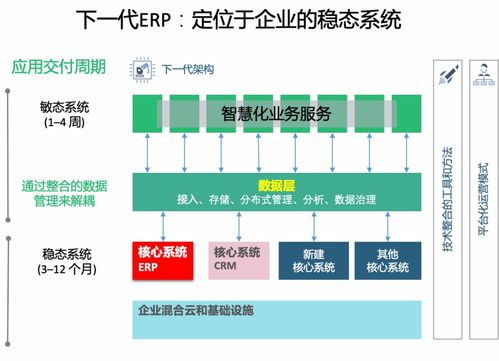 下一代ERP：定位于企业的稳态系统

应用交付周期

下一代架构

敏态系统
(1–4 周)

智慧化业务服务

通过整合的数据管理来解耦

数据层
接入、存储、分布式管理、分析、数据治理

稳态系统
(3–12 个月)

核心系统
ERP

核心系统
CRM

新建
核心系统

其他
核心系统

企业混合云和基础设施

技术整合的工具和方法

平台化运营模式